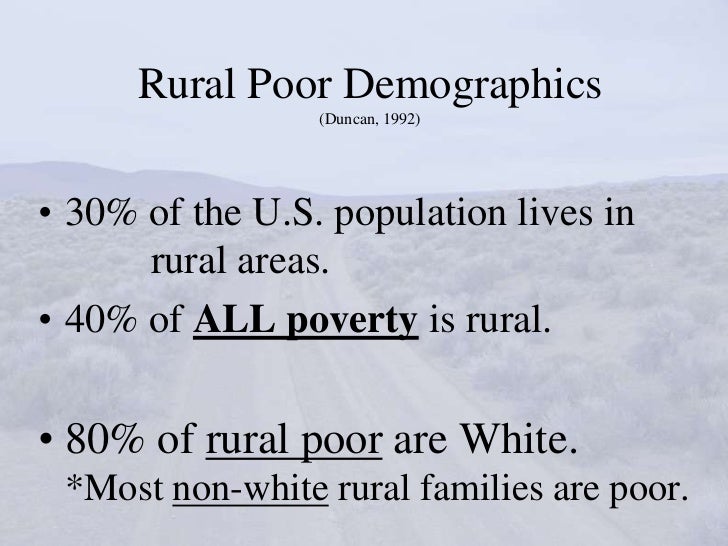 Rural Poor Demographics
(Duncan, 1992)

• 30% of the U.S. population lives in rural areas.

• 40% of ALL poverty is rural.

• 80% of rural poor are White.
*Most non-white rural families are poor.